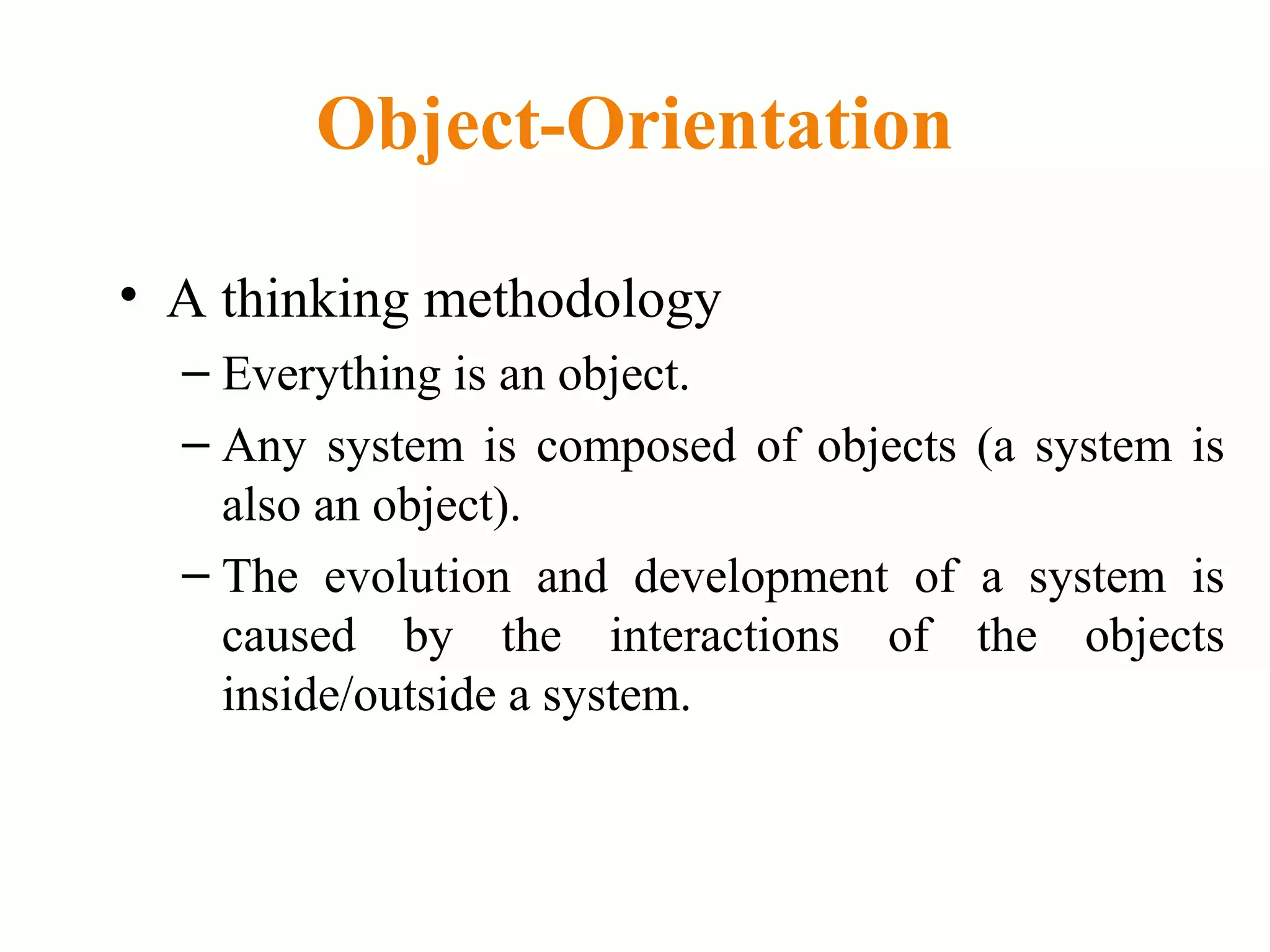 Object-Orientation

• A thinking methodology

– Everything is an object.

– Any system is composed of objects (a system is also an object).

– The evolution and development of a system is caused by the interactions of the objects inside/outside a system.